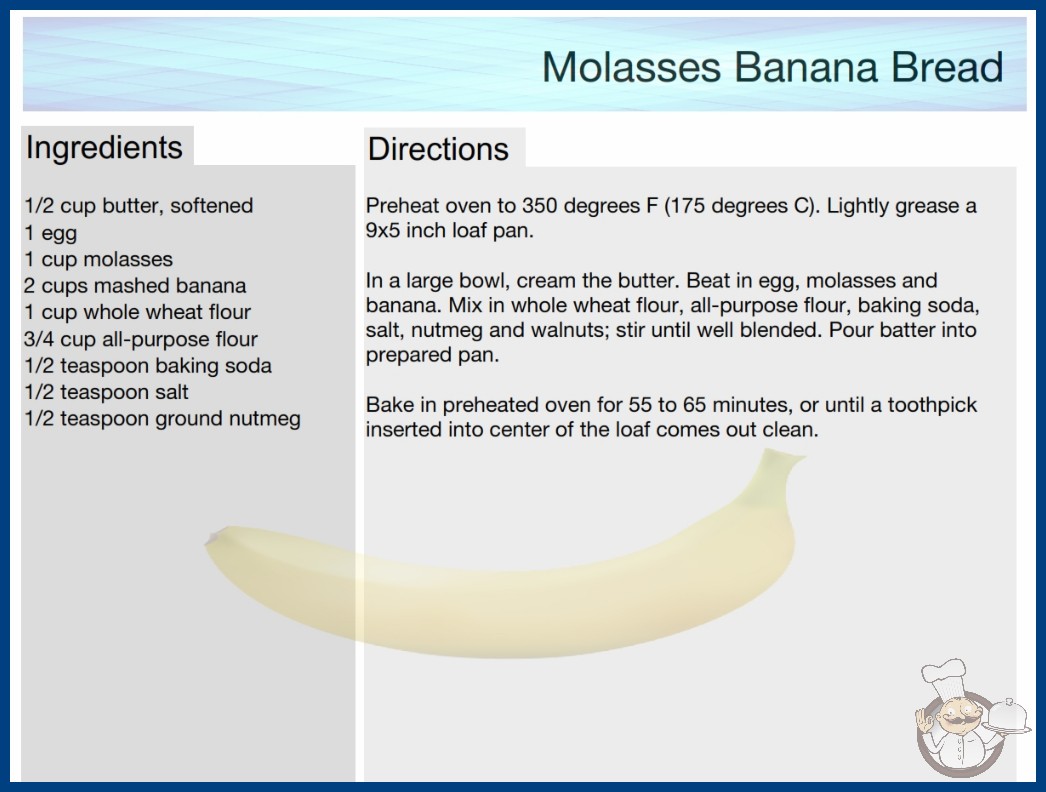 Molasses Banana Bread

Ingredients

1/2 cup butter, softened
1 egg
1 cup molasses
2 cups mashed banana
1 cup whole wheat flour
3/4 cup all-purpose flour
1/2 teaspoon baking soda
1/2 teaspoon salt
1/2 teaspoon ground nutmeg

Directions

Preheat oven to 350 degrees F (175 degrees C). Lightly grease a 9x5 inch loaf pan.

In a large bowl, cream the butter. Beat in egg, molasses and banana. Mix in whole wheat flour, all-purpose flour, baking soda, salt, nutmeg and walnuts; stir until well blended. Pour batter into prepared pan.

Bake in preheated oven for 55 to 65 minutes, or until a toothpick inserted into center of the loaf comes out clean.